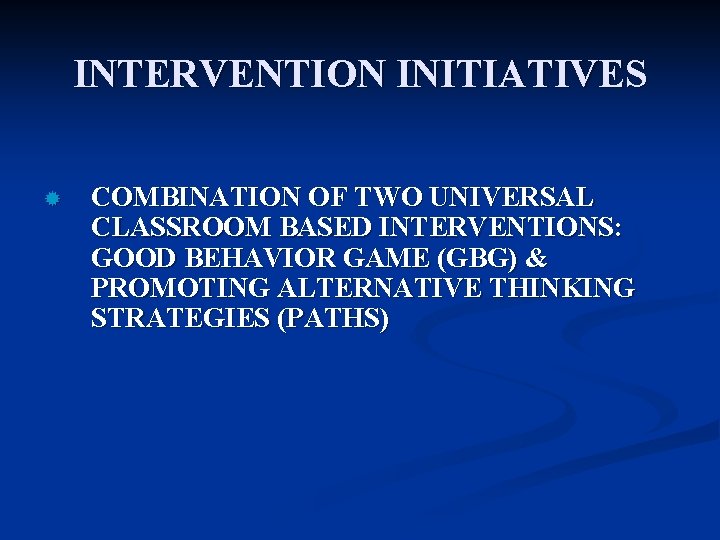 INTERVENTION INITIATIVES

COMBINATION OF TWO UNIVERSAL CLASSROOM BASED INTERVENTIONS: GOOD BEHAVIOR GAME (GBG) & PROMOTING ALTERNATIVE THINKING STRATEGIES (PATHS)